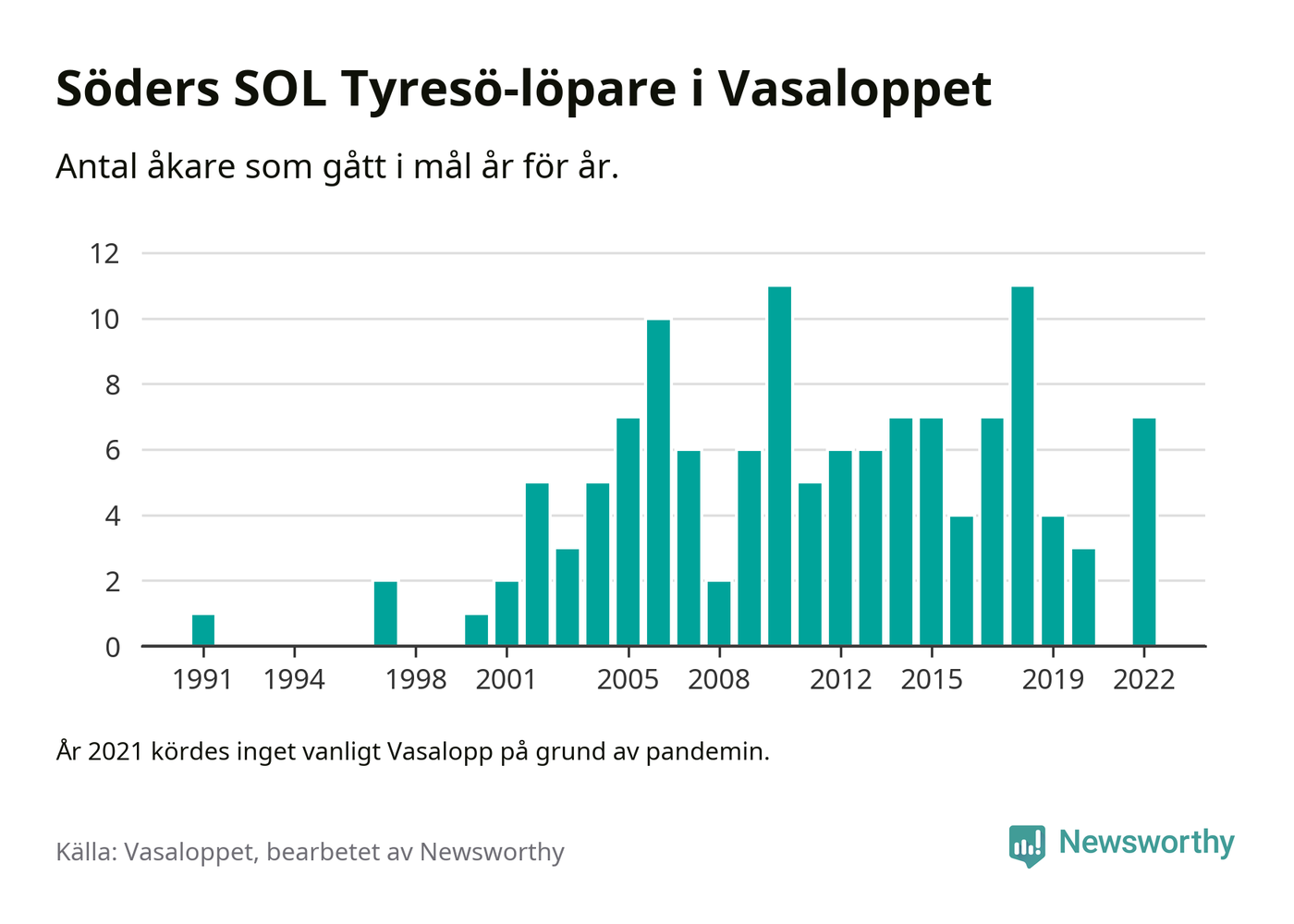 Söders SOL Tyresö-löpare i Vasaloppet

Antal åkare som gått i mål år för år.

12
10
8
6
4
2
0

1991 1994 1998 2001 2005 2008 2012 2015 2019 2022

År 2021 kördes inget vanligt Vasalopp på grund av pandemin.

Källa: Vasaloppet, bearbetet av Newsworthy

Newsworthy